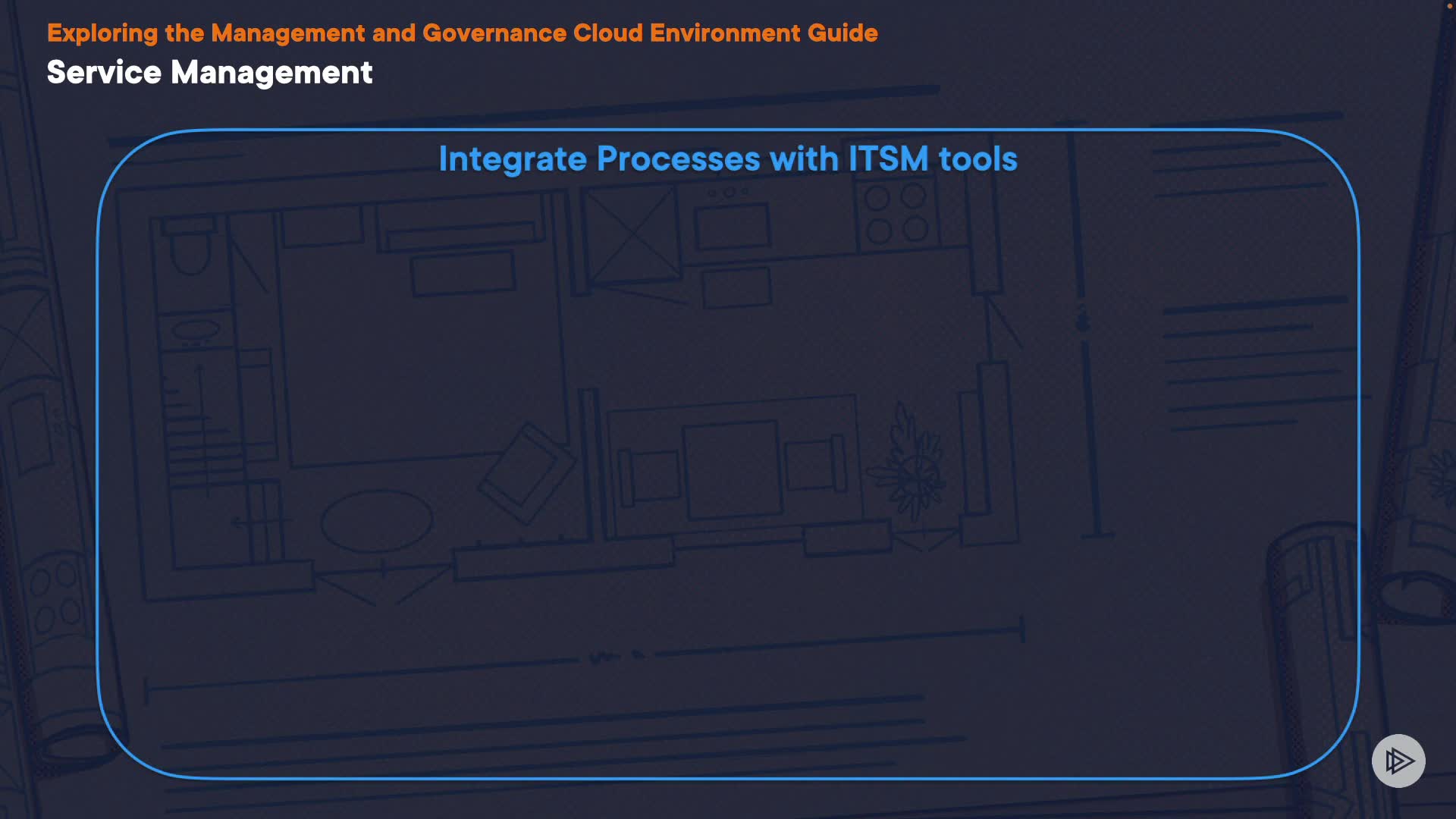 Exploring the Management and Governance Cloud Environment Guide

Service Management

Integrate Processes with ITSM tools